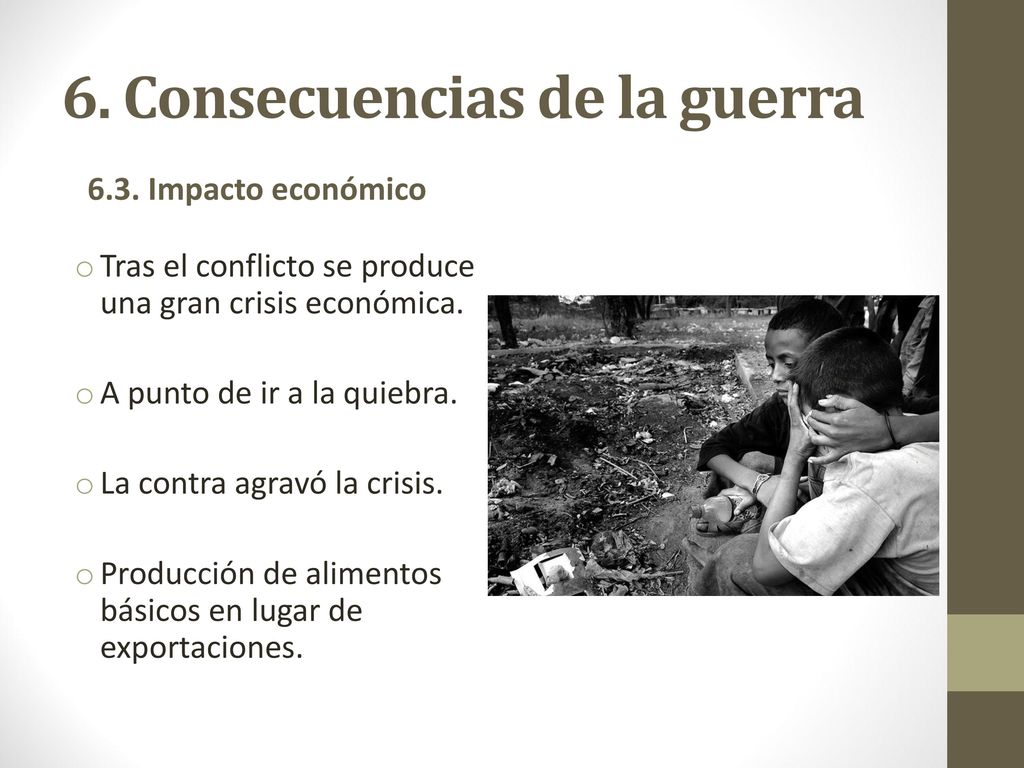 6. Consecuencias de la guerra

6.3. Impacto económico

o Tras el conflicto se produce una gran crisis económica.

o A punto de ir a la quiebra.

o La contra agravó la crisis.

o Producción de alimentos básicos en lugar de exportaciones.